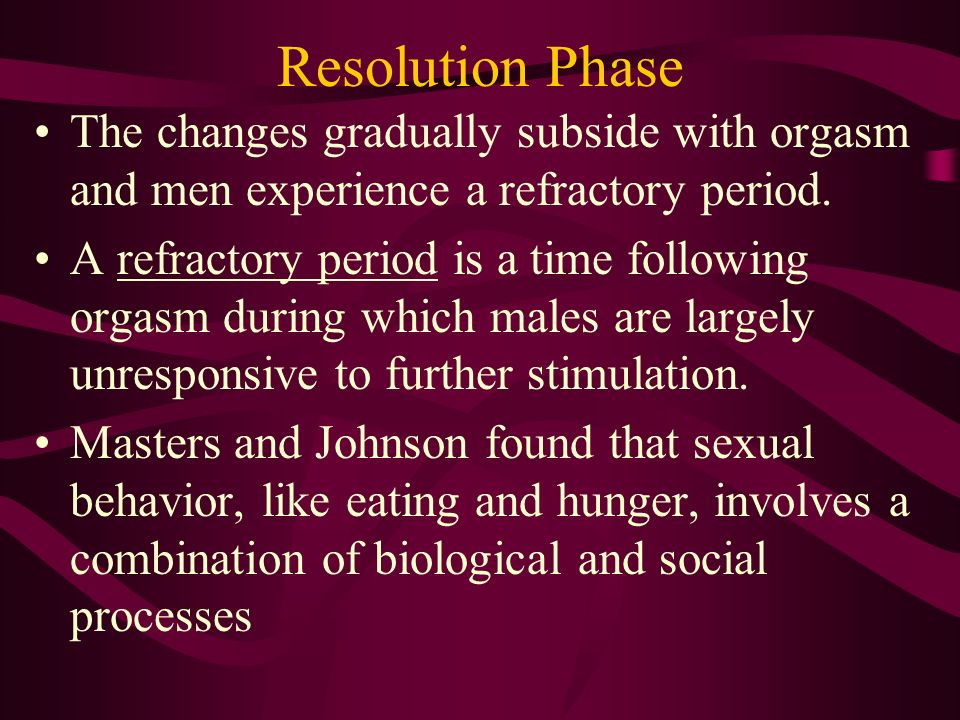 Resolution Phase

• The changes gradually subside with orgasm and men experience a refractory period.

• A refractory period is a time following orgasm during which males are largely unresponsive to further stimulation.

• Masters and Johnson found that sexual behavior, like eating and hunger, involves a combination of biological and social processes